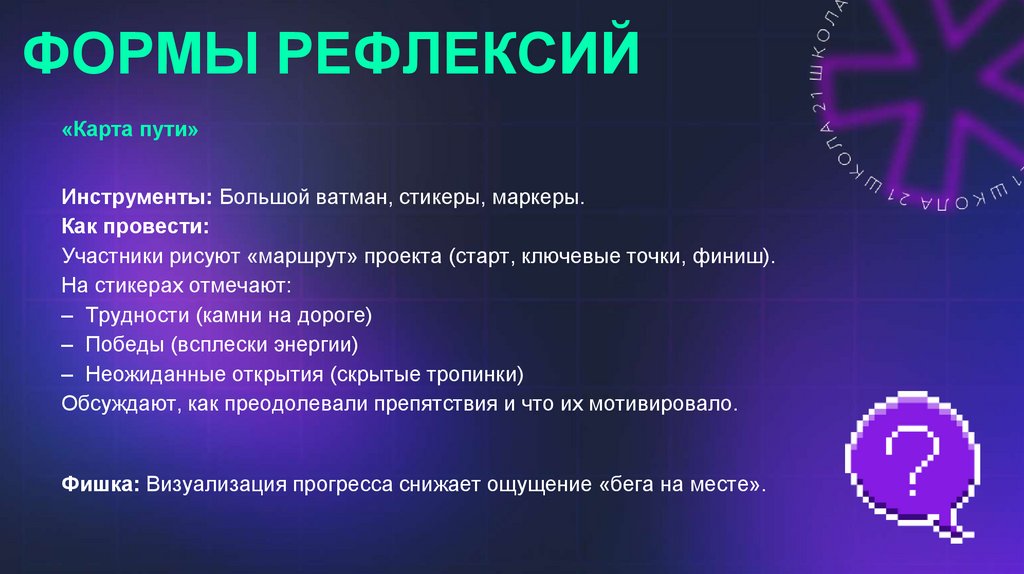 ФОРМЫ РЕФЛЕКСИЙ

«Карта пути»

Инструменты: Большой ватман, стикеры, маркеры.
Как провести:
Участники рисуют «маршрут» проекта (старт, ключевые точки, финиш).
На стикерах отмечают:
– Трудности (камни на дороге)
– Победы (всплески энергии)
– Неожиданные открытия (скрытые тропинки)
Обсуждают, как преодолевали препятствия и что их мотивировало.

Фишка: Визуализация прогресса снижает ощущение «бега на месте».

21 ШКОЛА 21 ШКОЛА 21 ШКОЛА

?